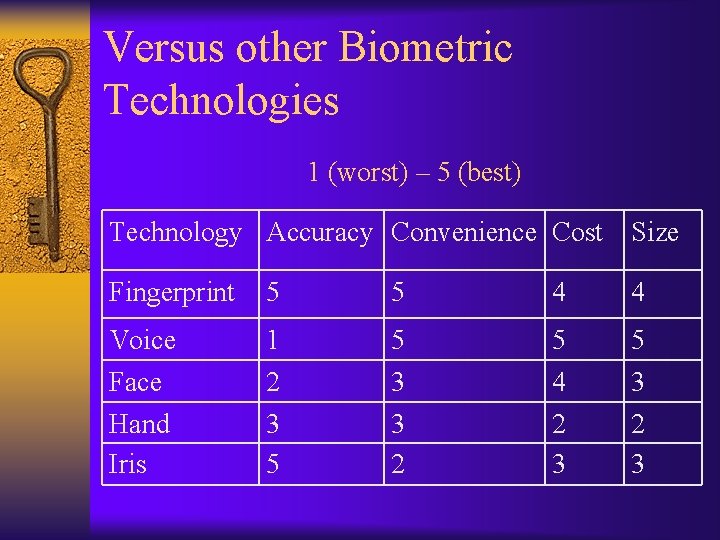 Versus other Biometric Technologies

1 (worst) – 5 (best)

| Technology | Accuracy | Convenience | Cost | Size |
|---|---|---|---|---|
| Fingerprint | 5 | 5 | 4 | 4 |
| Voice | 1 | 5 | 5 | 5 |
| Face | 2 | 3 | 4 | 3 |
| Hand | 3 | 3 | 2 | 2 |
| Iris | 5 | 2 | 3 | 3 |